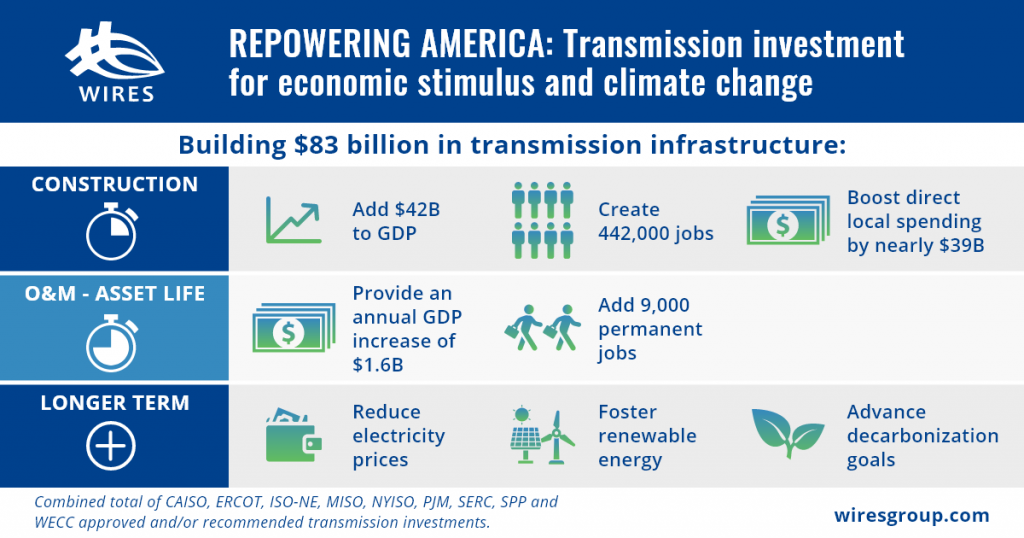 WIRES

REPOWERING AMERICA: Transmission investment for economic stimulus and climate change

Building $83 billion in transmission infrastructure:

CONSTRUCTION

Add $42B to GDP

Create 442,000 jobs

Boost direct local spending by nearly $39B

O&M - ASSET LIFE

Provide an annual GDP increase of $1.6B

Add 9,000 permanent jobs

LONGER TERM

Reduce electricity prices

Foster renewable energy

Advance decarbonization goals

Combined total of CAISO, ERCOT, ISO-NE, MISO, NYISO, PJM, SERC, SPP and WECC approved and/or recommended transmission investments.

wiresgroup.com